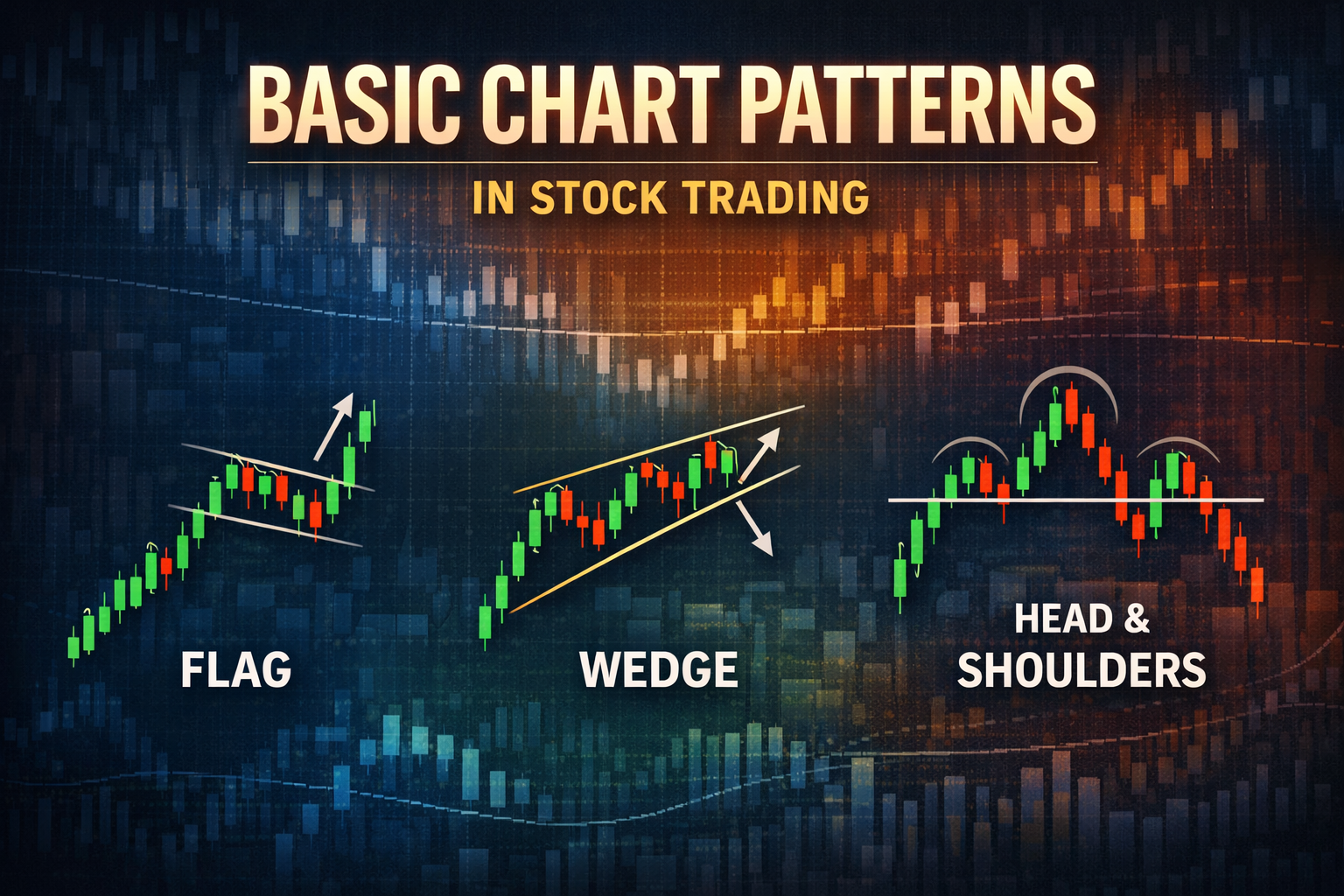 BASIC CHART PATTERNS

IN STOCK TRADING

FLAG

WEDGE

HEAD & SHOULDERS